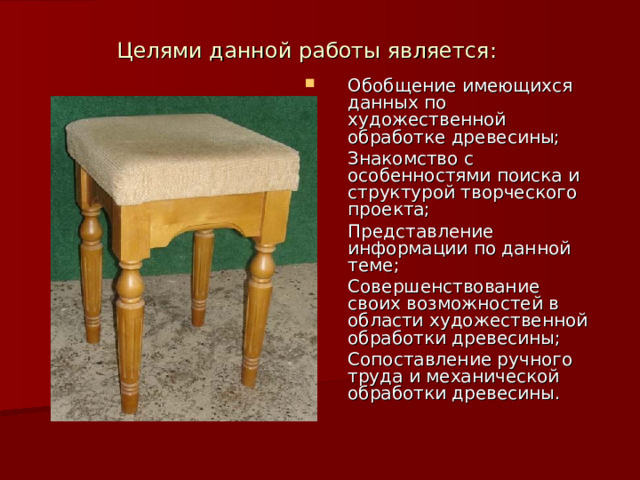 Целями данной работы является:

Обобщение имеющихся данных по художественной обработке древесины;

Знакомство с особенностями поиска и структурой творческого проекта;

Представление информации по данной теме;

Совершенствование своих возможностей в области художественной обработки древесины;

Сопоставление ручного труда и механической обработки древесины.